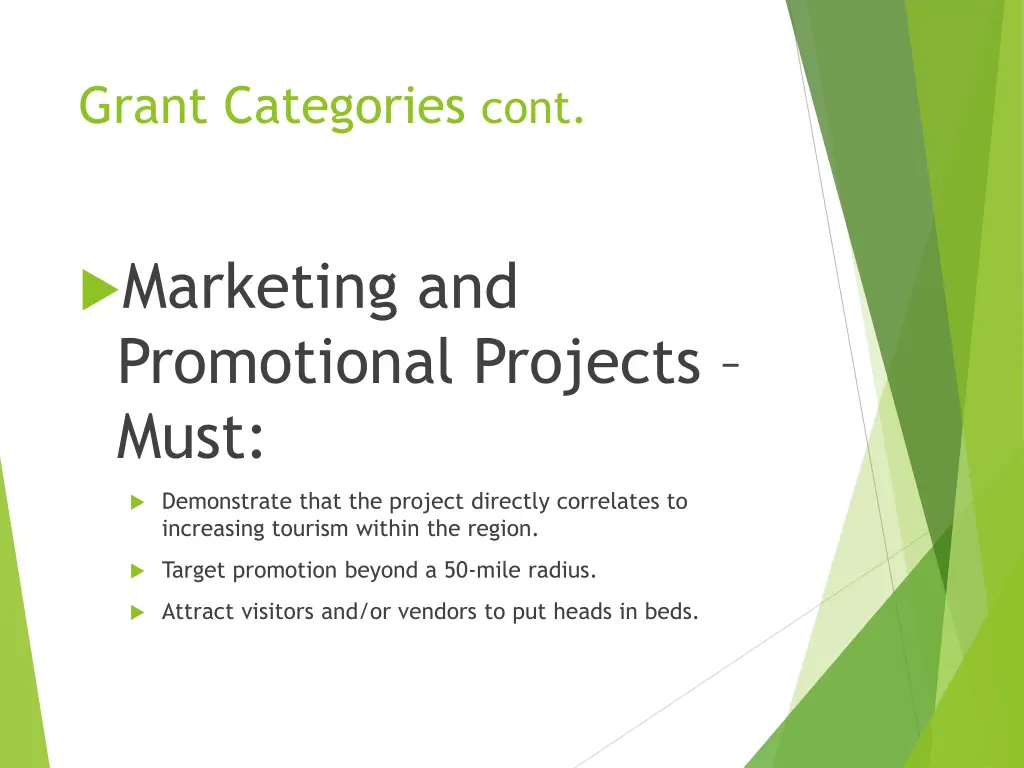 Grant Categories cont.

Marketing and Promotional Projects – Must:

Demonstrate that the project directly correlates to increasing tourism within the region.

Target promotion beyond a 50-mile radius.

Attract visitors and/or vendors to put heads in beds.